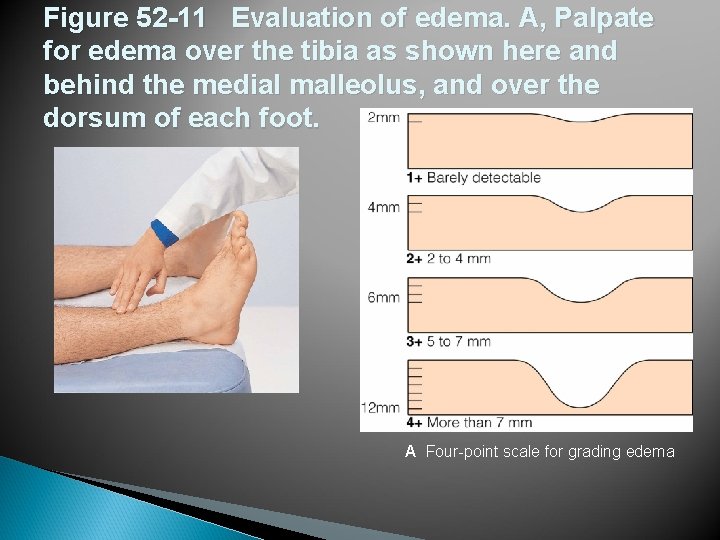 Figure 52-11 Evaluation of edema. A, Palpate for edema over the tibia as shown here and behind the medial malleolus, and over the dorsum of each foot.

2mm

1+ Barely detectable

4mm

2+ 2 to 4 mm

6mm

3+ 5 to 7 mm

12mm

4+ More than 7 mm

A Four-point scale for grading edema